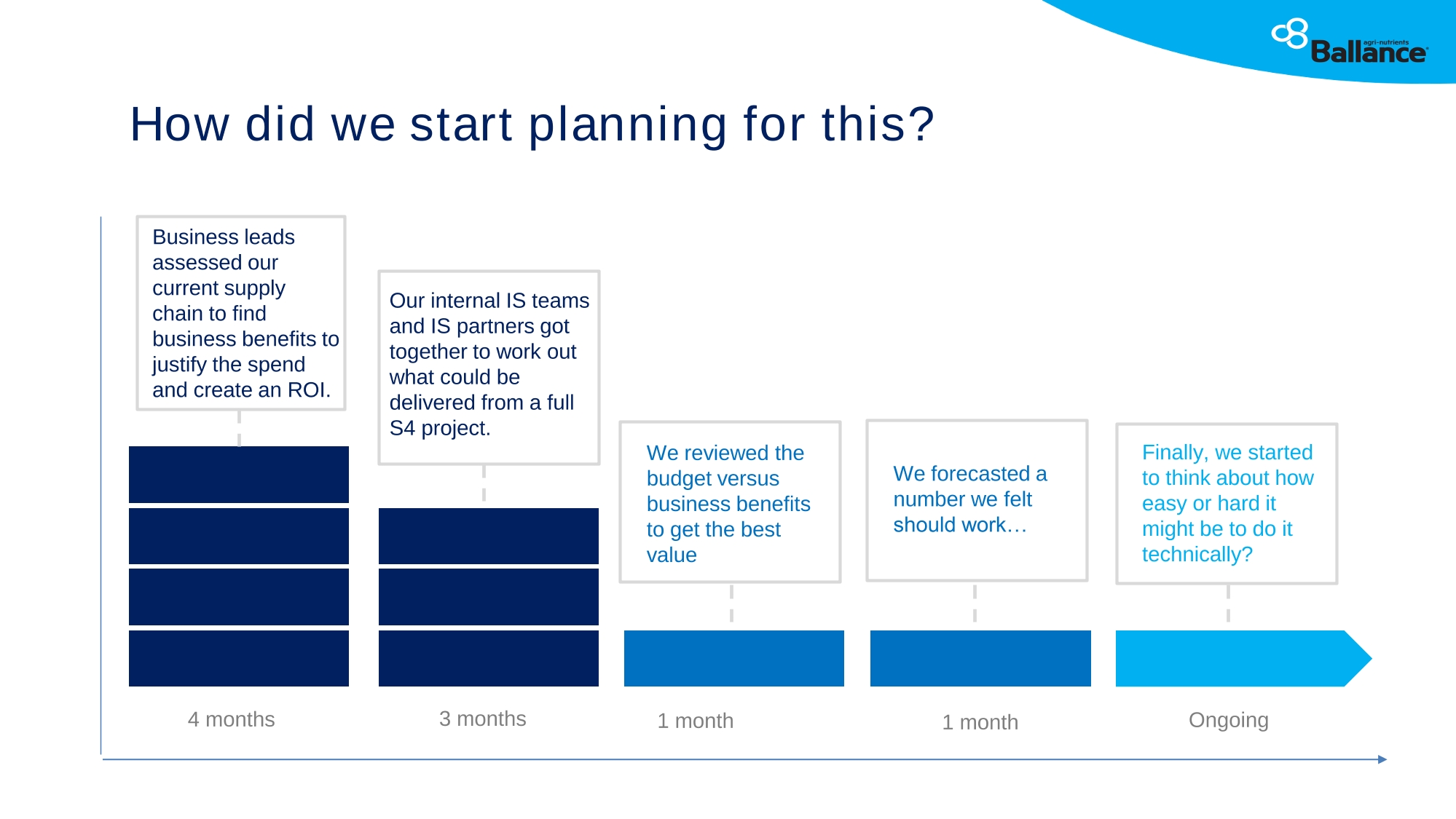 agri-nutrients
Ballance

How did we start planning for this?

Business leads assessed our current supply chain to find business benefits to justify the spend and create an ROI.

Our internal IS teams and IS partners got together to work out what could be delivered from a full S4 project.

We reviewed the budget versus business benefits to get the best value

We forecasted a number we felt should work…

Finally, we started to think about how easy or hard it might be to do it technically?

4 months

3 months

1 month

1 month

Ongoing